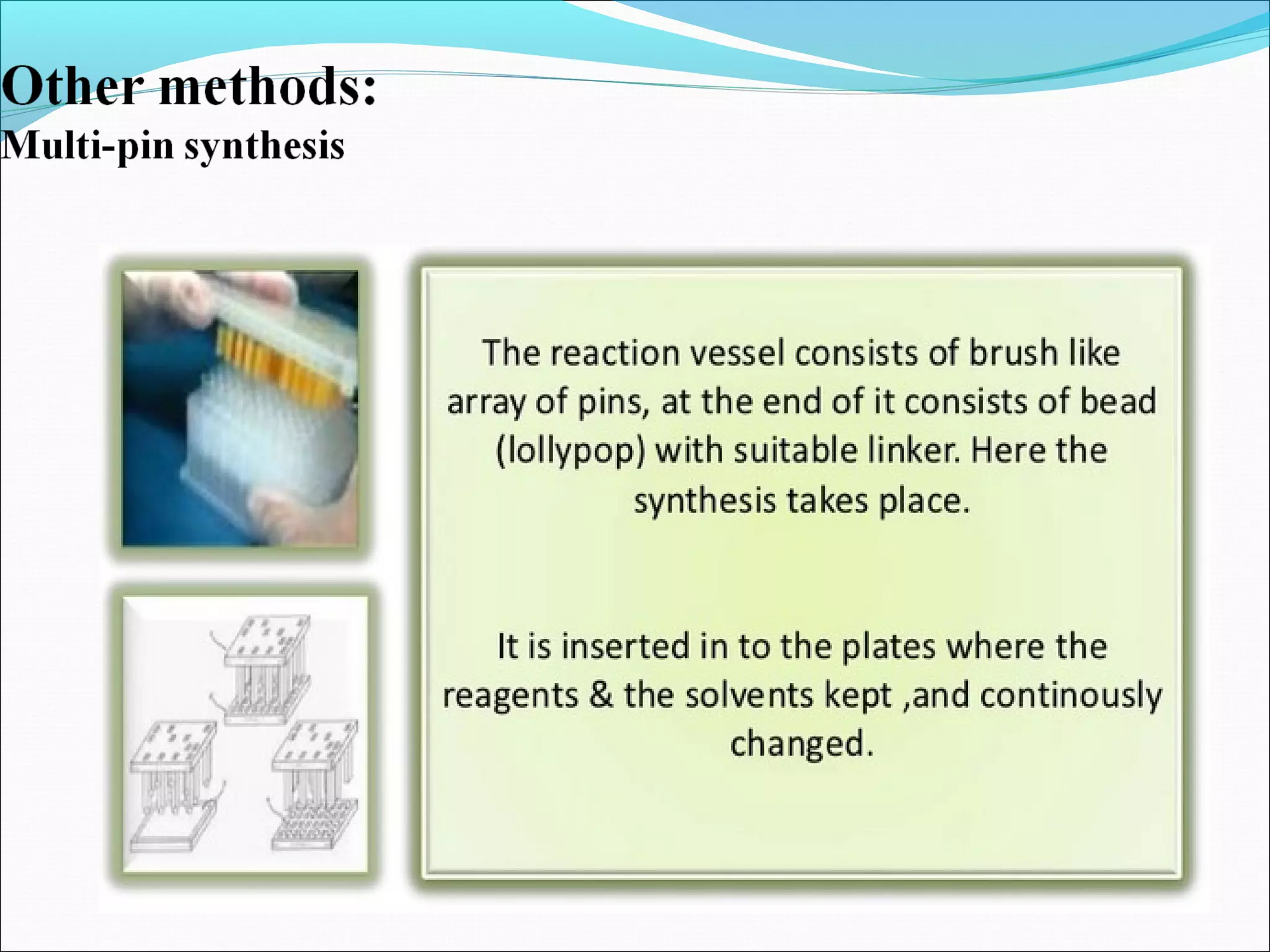 Other methods:
Multi-pin synthesis

The reaction vessel consists of brush like array of pins, at the end of it consists of bead (lollypop) with suitable linker. Here the synthesis takes place.

It is inserted in to the plates where the reagents & the solvents kept ,and continously changed.